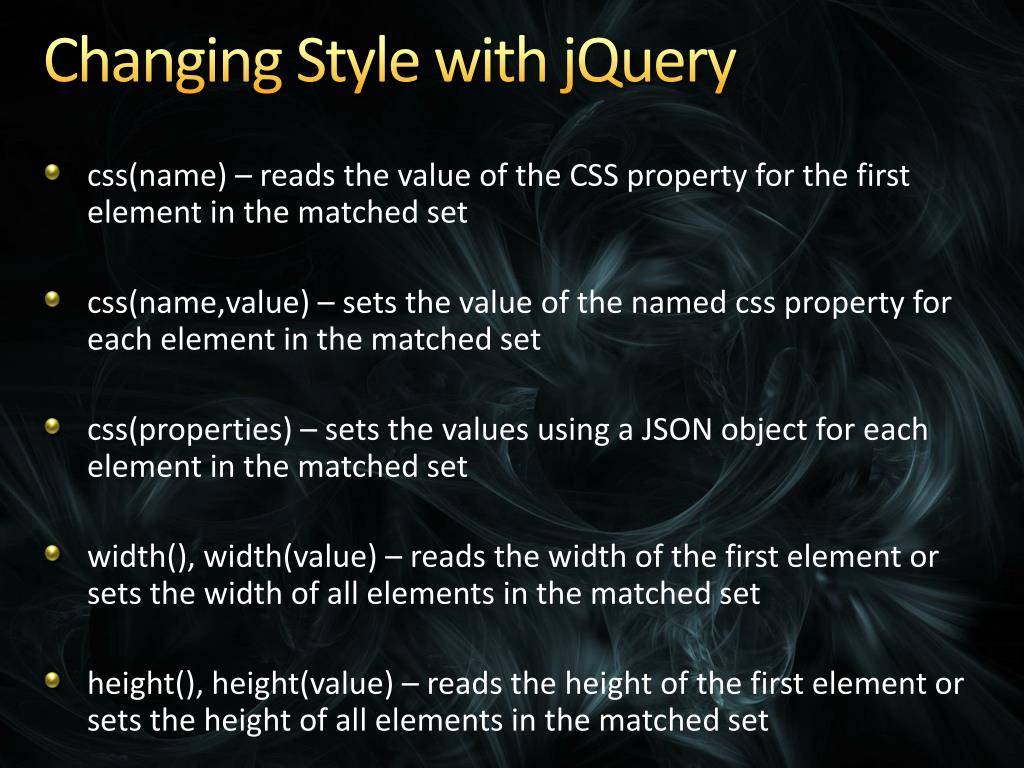 Changing Style with jQuery

css(name) – reads the value of the CSS property for the first element in the matched set

css(name,value) – sets the value of the named css property for each element in the matched set

css(properties) – sets the values using a JSON object for each element in the matched set

width(), width(value) – reads the width of the first element or sets the width of all elements in the matched set

height(), height(value) – reads the height of the first element or sets the height of all elements in the matched set